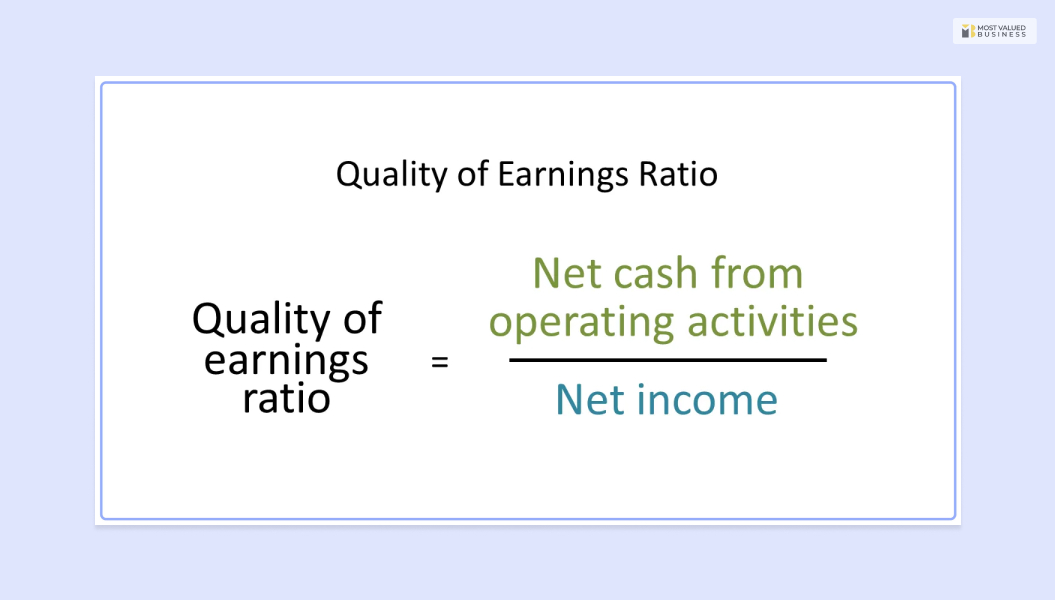 MOST VALUED BUSINESS

Quality of Earnings Ratio

$\text{Quality of earnings ratio} = \frac{\text{Net cash from operating activities}}{\text{Net income}}$